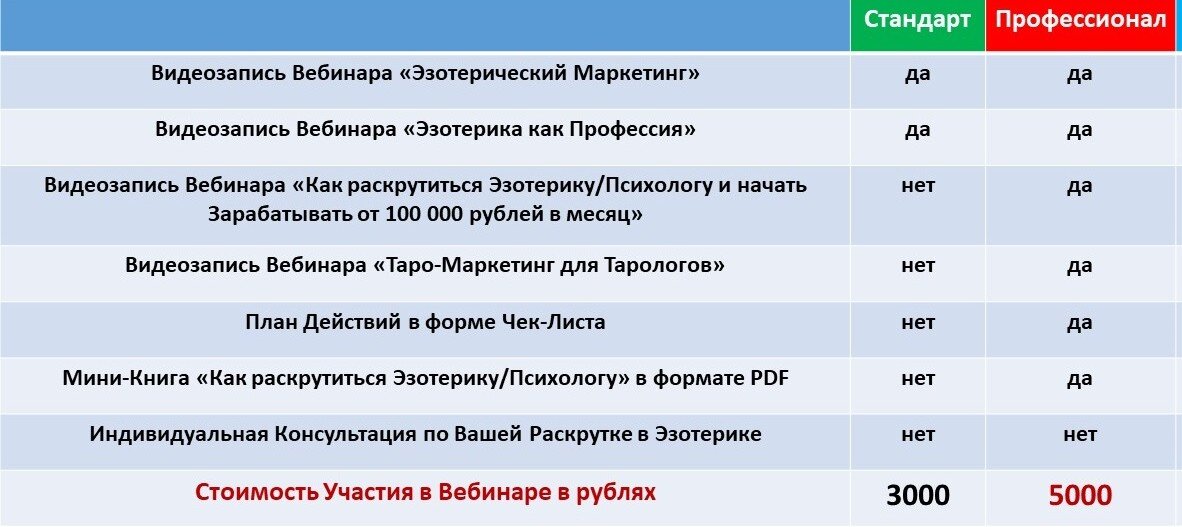 | | Стандарт | Профессионал |
|---|---|---|
| Видеозапись Вебинара «Эзотерический Маркетинг» | да | да |
| Видеозапись Вебинара «Эзотерика как Профессия» | да | да |
| Видеозапись Вебинара «Как раскрутиться Эзотерику/Психологу и начать Зарабатывать от 100 000 рублей в месяц» | нет | да |
| Видеозапись Вебинара «Таро-Маркетинг для Тарологов» | нет | да |
| План Действий в форме Чек-Листа | нет | да |
| Мини-Книга «Как раскрутиться Эзотерику/Психологу» в формате PDF | нет | да |
| Индивидуальная Консультация по Вашей Раскрутке в Эзотерике | нет | нет |
| Стоимость Участия в Вебинаре в рублях | 3000 | 5000 |